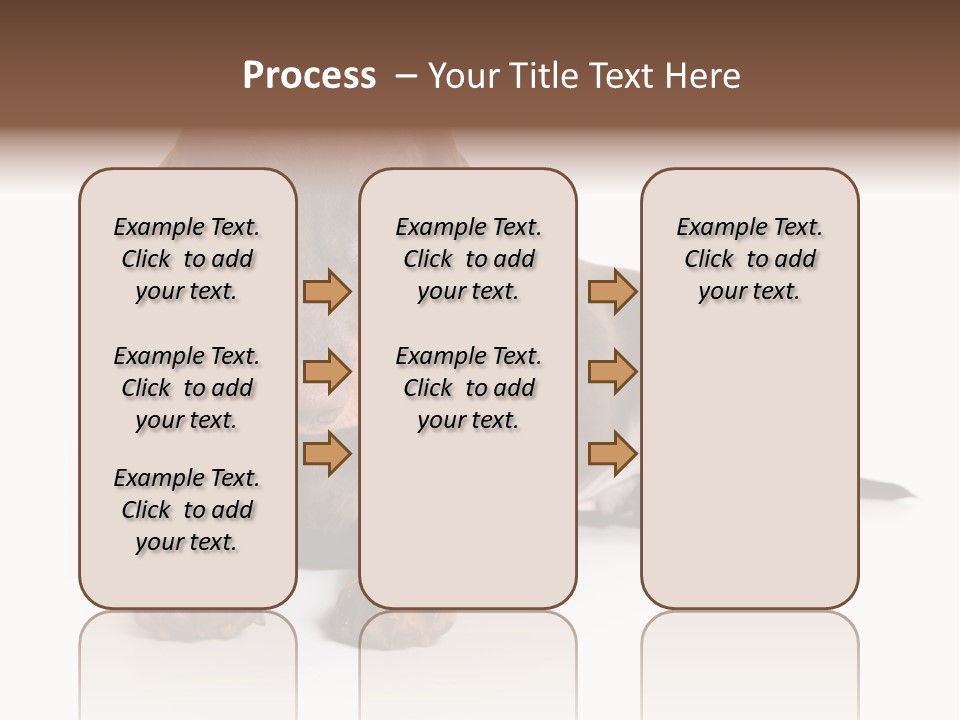 Process – Your Title Text Here

Example Text. Click to add your text.

Example Text. Click to add your text.

Example Text. Click to add your text.

Example Text. Click to add your text.

Example Text. Click to add your text.

Example Text. Click to add your text.